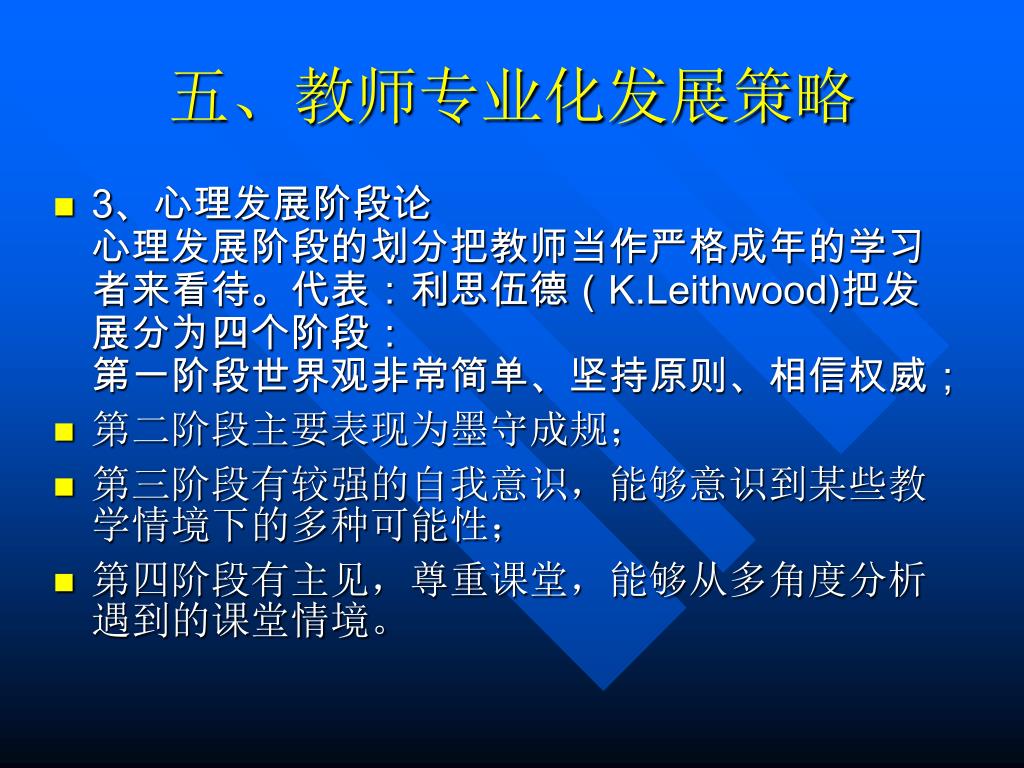 五、教师专业化发展策略

3、心理发展阶段论
心理发展阶段的划分把教师当作严格成年的学习者来看待。代表：利思伍德（K.Leithwood)把发展分为四个阶段：
第一阶段世界观非常简单、坚持原则、相信权威；

第二阶段主要表现为墨守成规；

第三阶段有较强的自我意识，能够意识到某些教学情境下的多种可能性；

第四阶段有主见，尊重课堂，能够从多角度分析遇到的课堂情境。